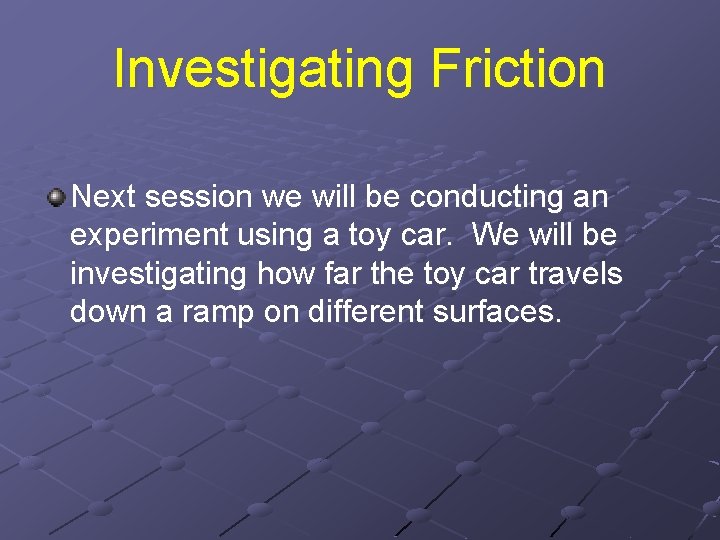 Investigating Friction

Next session we will be conducting an experiment using a toy car.  We will be investigating how far the toy car travels down a ramp on different surfaces.